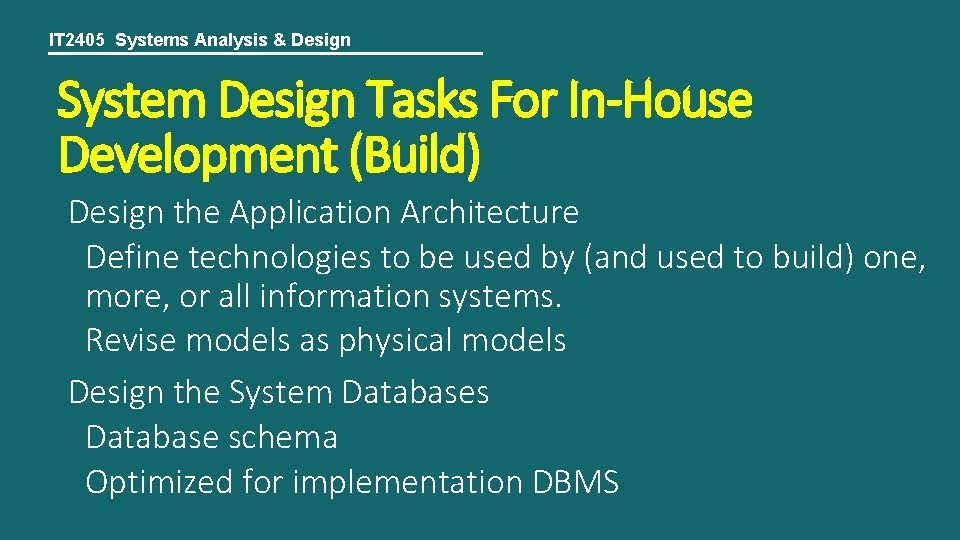 IT2405 Systems Analysis & Design

System Design Tasks For In-House Development (Build)

Design the Application Architecture

Define technologies to be used by (and used to build) one, more, or all information systems.

Revise models as physical models

Design the System Databases

Database schema

Optimized for implementation DBMS